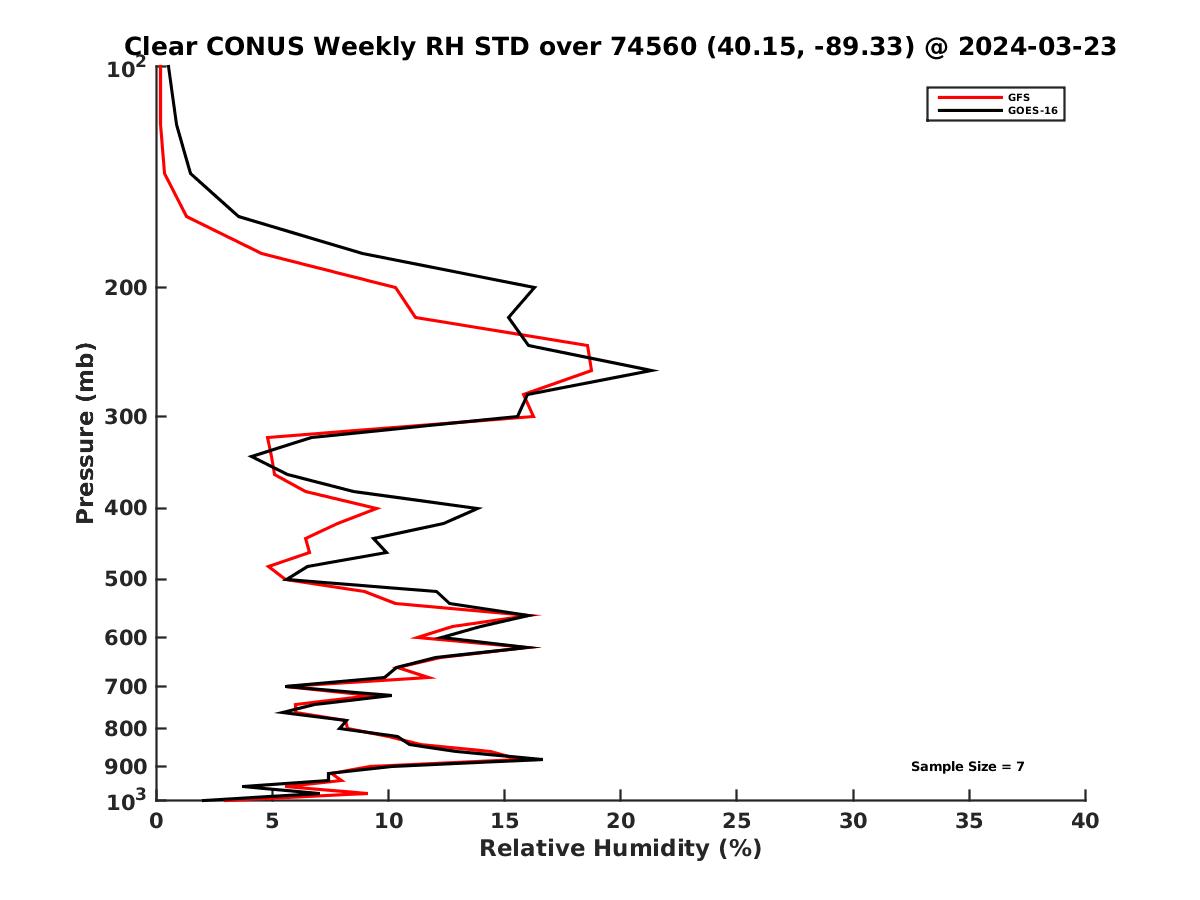 Clear CONUS Weekly RH STD over 74560 (40.15, -89.33) @ 2024-03-23

GFS
GOES-16

Pressure (mb)
$10^2$
200
300
400
500
600
700
800
900
$10^3$

Sample Size = 7

0
5
10
15
20
25
30
35
40
Relative Humidity (%)